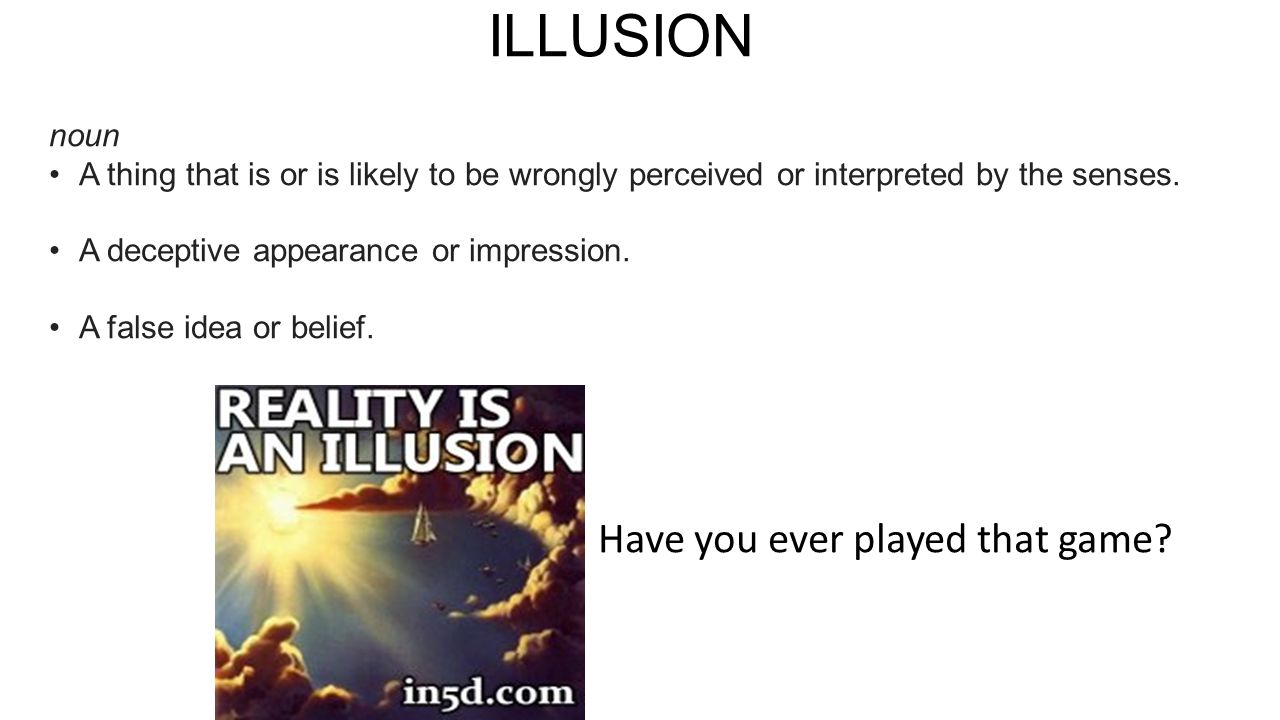 ILLUSION

noun

• A thing that is or is likely to be wrongly perceived or interpreted by the senses.

• A deceptive appearance or impression.

• A false idea or belief.

REALITY IS AN ILLUSION

in5d.com

Have you ever played that game?